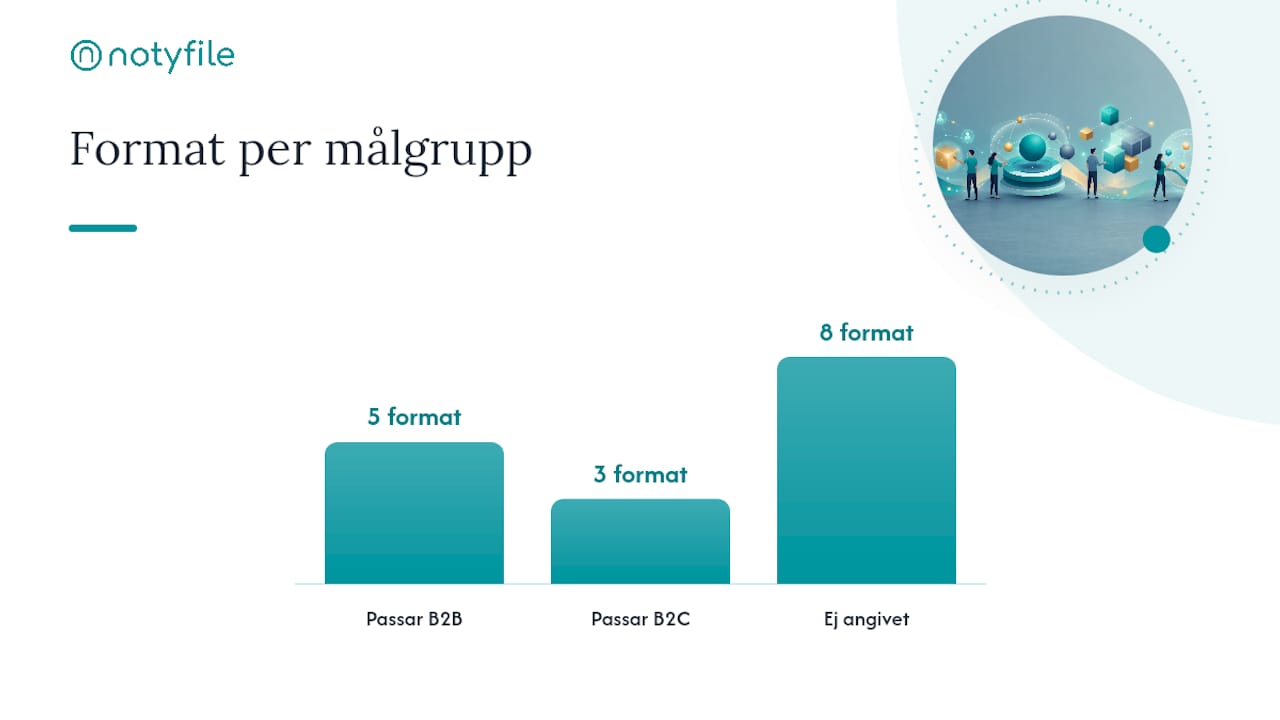 notyfile

Format per målgrupp

5 format

3 format

8 format

Passar B2B

Passar B2C

Ej angivet